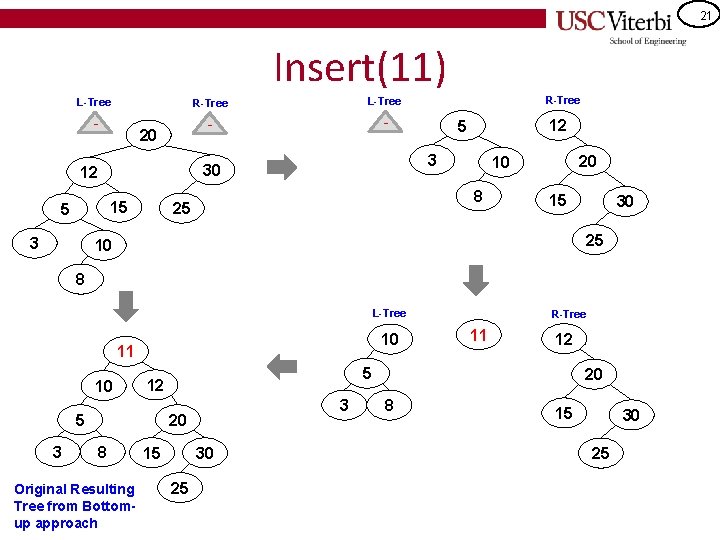 USC Viterbi
School of Engineering
21

Insert(11)

L-Tree
-
R-Tree
-
20
12
30
5
15
25
3
10
8

L-Tree
-
5
3
10
8
R-Tree
12
20
15
30
25

L-Tree
10
5
3
8
11
R-Tree
12
20
15
30
25

11
10
12
5
20
3
8
15
30
25

Original Resulting Tree from Bottom-up approach